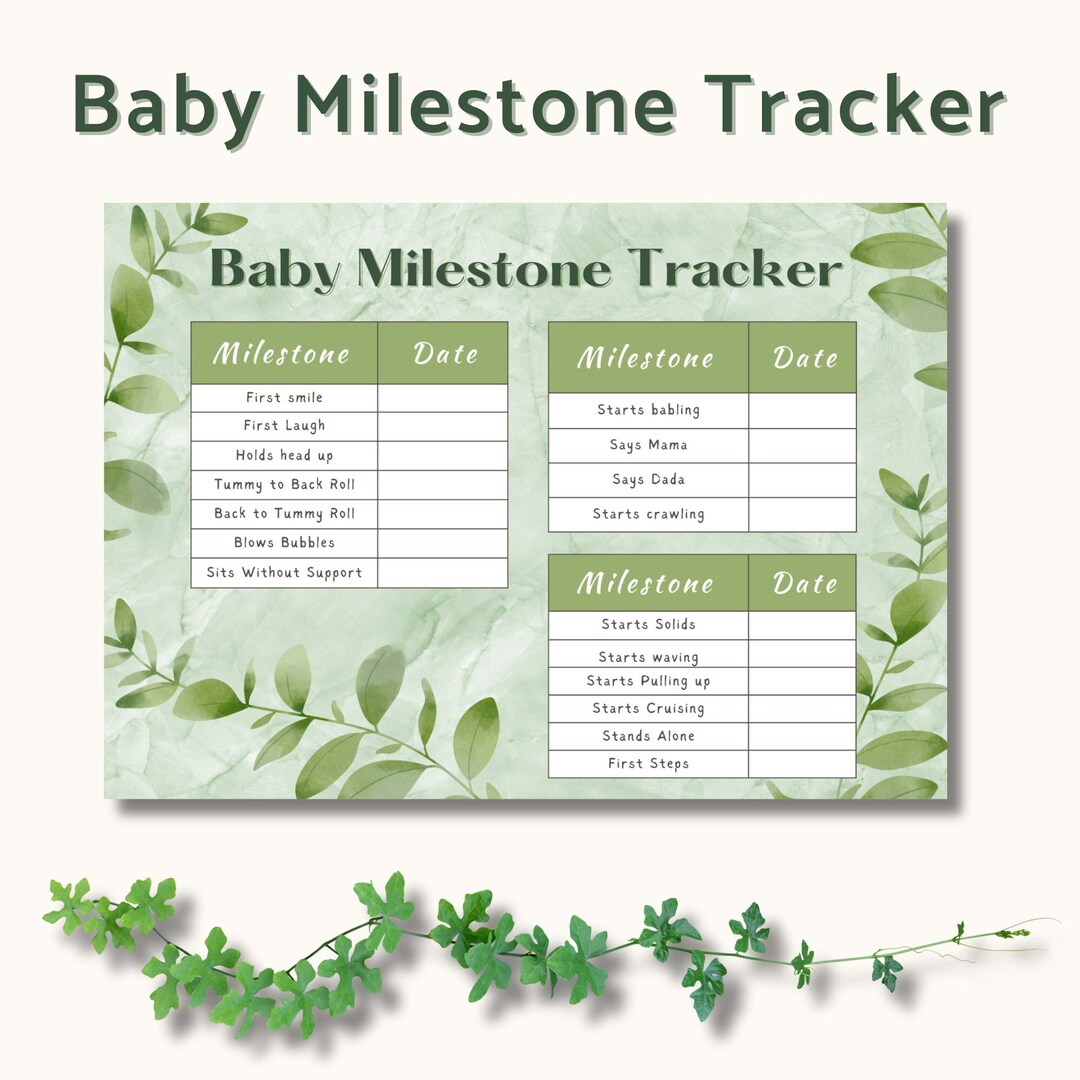 Baby Milestone Tracker

Baby Milestone Tracker

| Milestone | Date |
|---|---|
| First smile | |
| First Laugh | |
| Holds head up | |
| Tummy to Back Roll | |
| Back to Tummy Roll | |
| Blows Bubbles | |
| Sits Without Support | |

| Milestone | Date |
|---|---|
| Starts babling | |
| Says Mama | |
| Says Dada | |
| Starts crawling | |

| Milestone | Date |
|---|---|
| Starts Solids | |
| Starts waving | |
| Starts Pulling up | |
| Starts Cruising | |
| Stands Alone | |
| First Steps | |